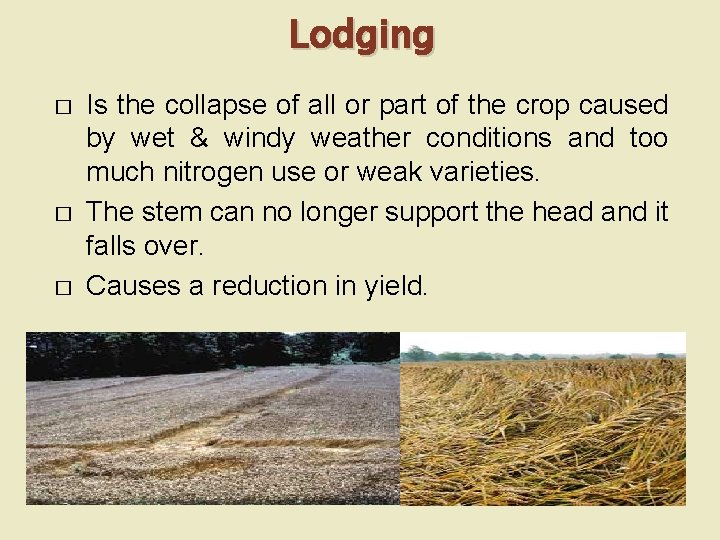 Lodging

□ Is the collapse of all or part of the crop caused by wet & windy weather conditions and too much nitrogen use or weak varieties.

□ The stem can no longer support the head and it falls over.

□ Causes a reduction in yield.